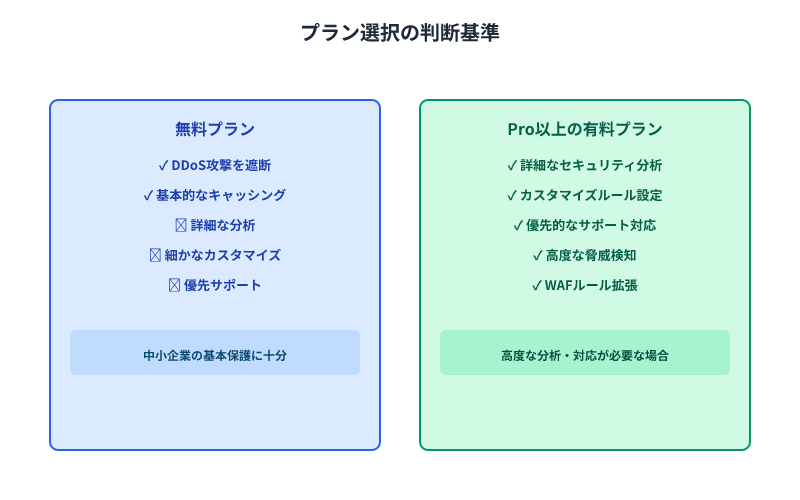 プラン選択の判断基準

無料プラン

✓ DDoS攻撃を遮断

✓ 基本的なキャッシング

☒ 詳細な分析

☒ 細かなカスタマイズ

☒ 優先サポート

中小企業の基本保護に十分

Pro以上の有料プラン

✓ 詳細なセキュリティ分析

✓ カスタマイズルール設定

✓ 優先的なサポート対応

✓ 高度な脅威検知

✓ WAFルール拡張

高度な分析・対応が必要な場合